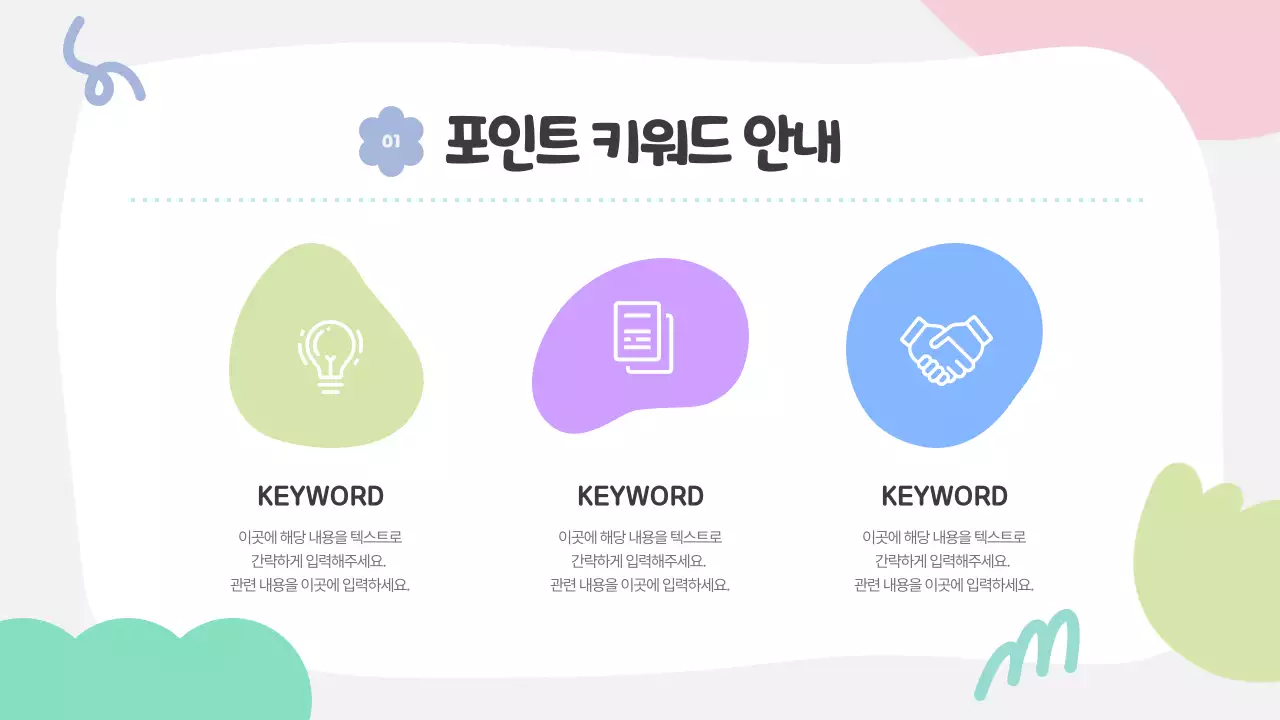 01 포인트 키워드 안내

KEYWORD

이곳에 해당 내용을 텍스트로 간략하게 입력해주세요. 관련 내용을 이곳에 입력하세요.

KEYWORD

이곳에 해당 내용을 텍스트로 간략하게 입력해주세요. 관련 내용을 이곳에 입력하세요.

KEYWORD

이곳에 해당 내용을 텍스트로 간략하게 입력해주세요. 관련 내용을 이곳에 입력하세요.